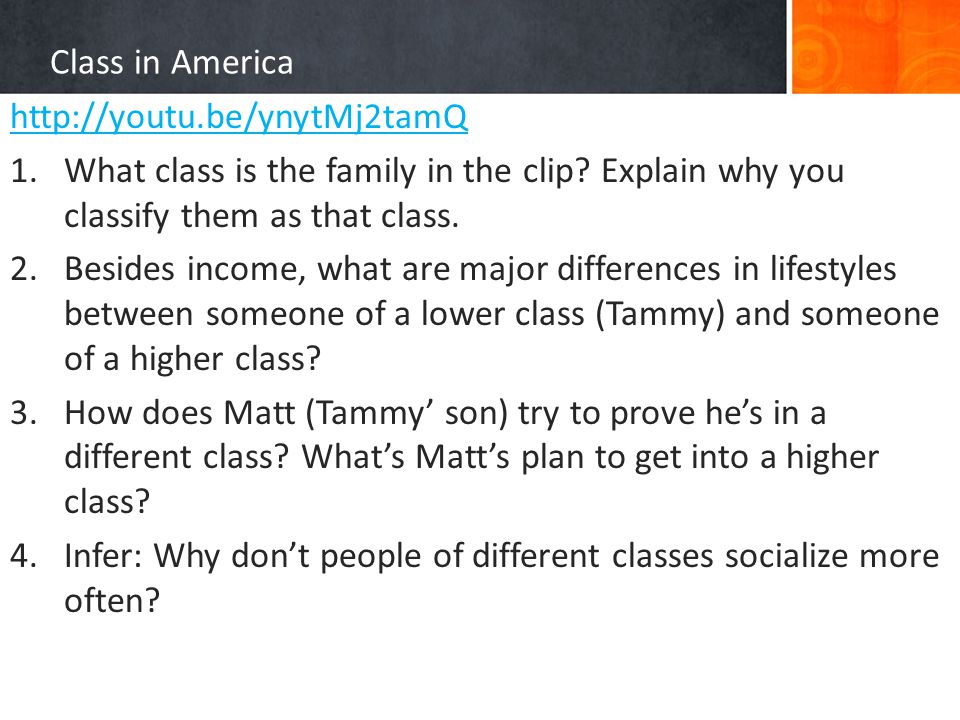 Class in America

http://youtu.be/ynytMj2tamQ

1. What class is the family in the clip? Explain why you classify them as that class.

2. Besides income, what are major differences in lifestyles between someone of a lower class (Tammy) and someone of a higher class?

3. How does Matt (Tammy’ son) try to prove he’s in a different class? What’s Matt’s plan to get into a higher class?

4. Infer: Why don’t people of different classes socialize more often?